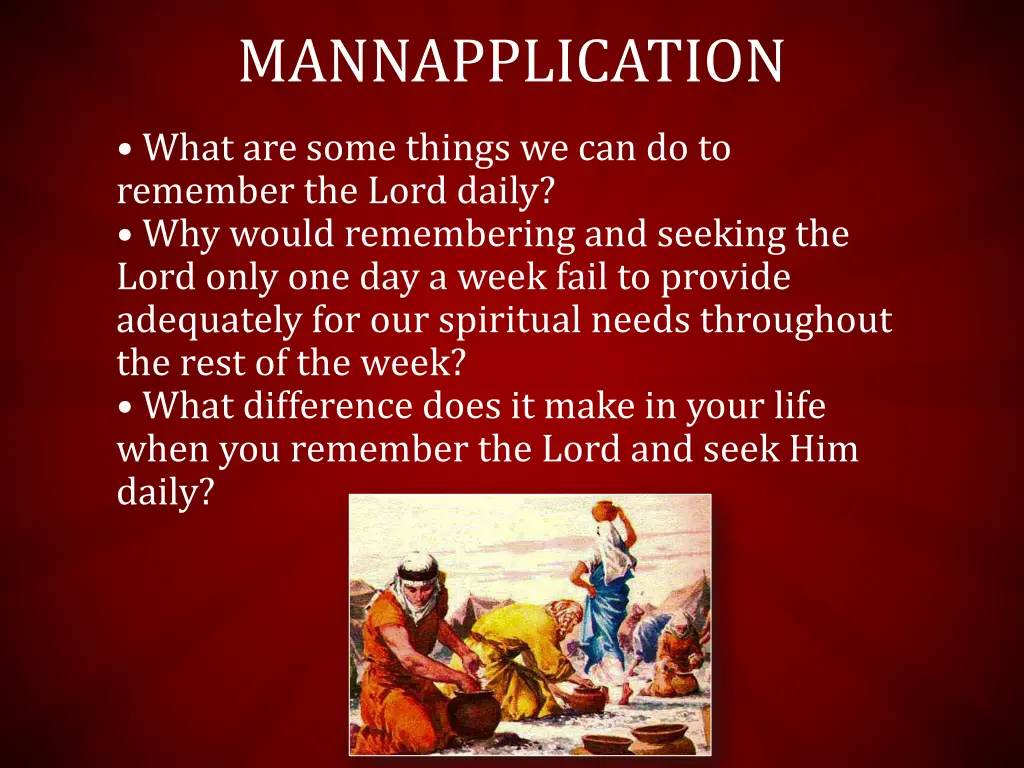 MANNAPPLICATION

• What are some things we can do to remember the Lord daily?
• Why would remembering and seeking the Lord only one day a week fail to provide adequately for our spiritual needs throughout the rest of the week?
• What difference does it make in your life when you remember the Lord and seek Him daily?